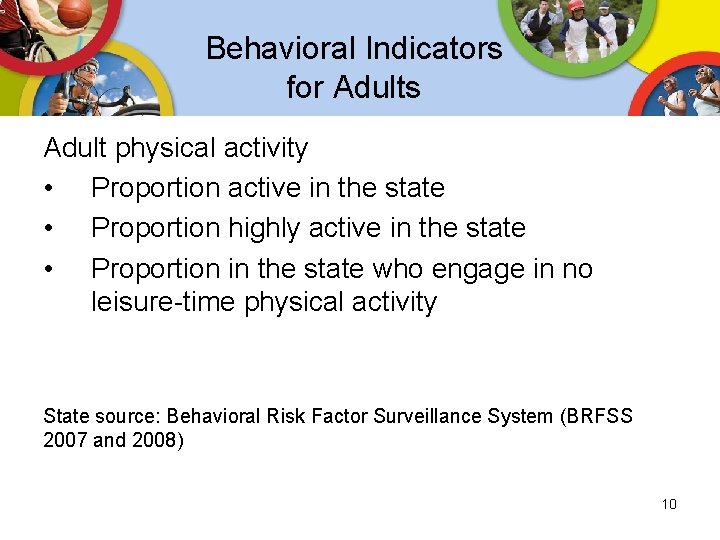 Behavioral Indicators for Adults

Adult physical activity

• Proportion active in the state
• Proportion highly active in the state
• Proportion in the state who engage in no leisure-time physical activity

State source: Behavioral Risk Factor Surveillance System (BRFSS 2007 and 2008)

10